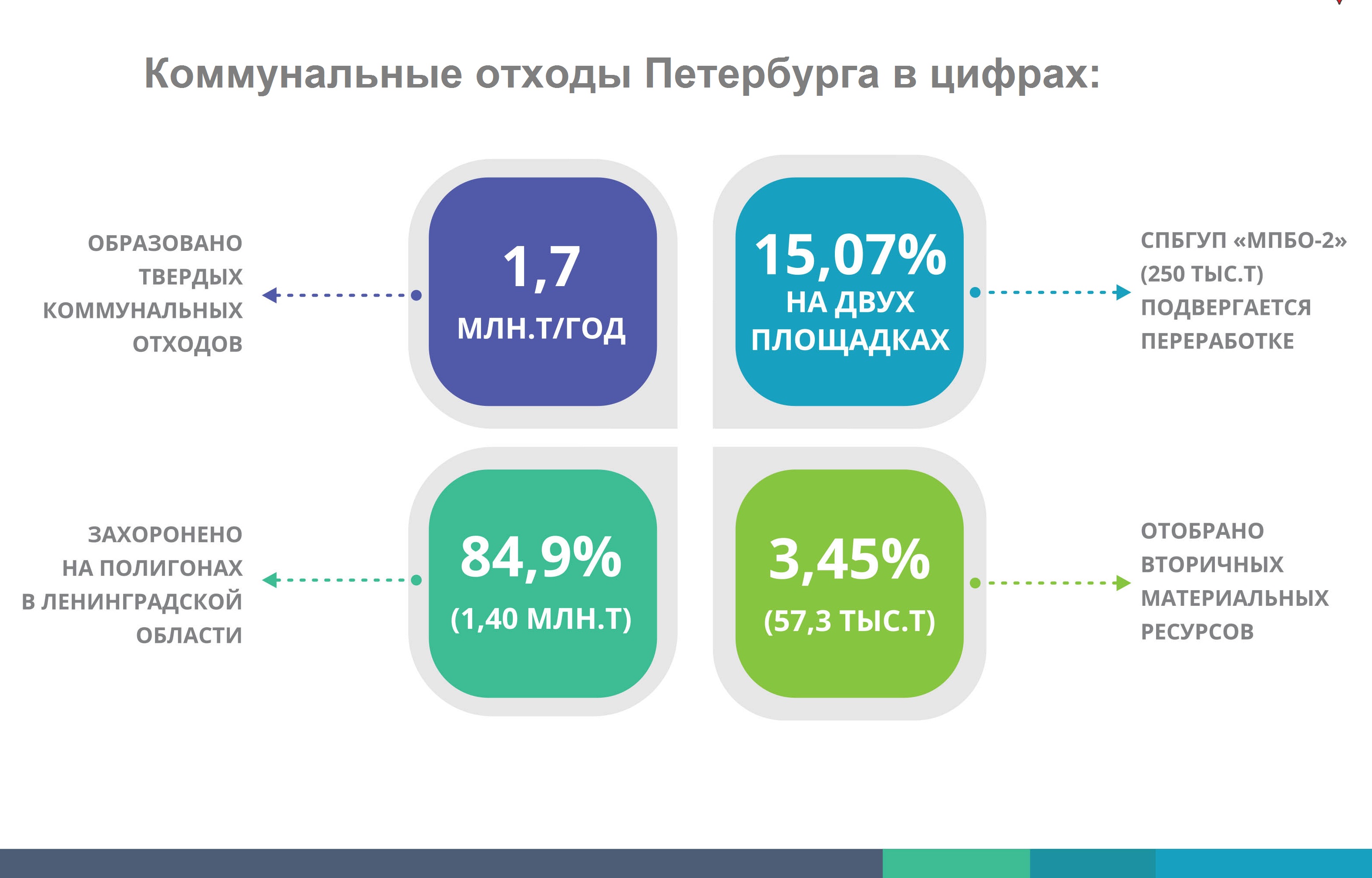 Коммунальные отходы Петербурга в цифрах:

ОБРАЗОВАНО ТВЕРДЫХ КОММУНАЛЬНЫХ ОТХОДОВ

1,7
МЛН.Т/ГОД

15,07%
НА ДВУХ ПЛОЩАДКАХ

СПБГУП «МПБО-2» (250 ТЫС.Т) ПОДВЕРГАЕТСЯ ПЕРЕРАБОТКЕ

ЗАХОРОНЕНО НА ПОЛИГОНАХ В ЛЕНИНГРАДСКОЙ ОБЛАСТИ

84,9%
(1,40 МЛН.Т)

3,45%
(57,3 ТЫС.Т)

ОТОБРАНО ВТОРИЧНЫХ МАТЕРИАЛЬНЫХ РЕСУРСОВ